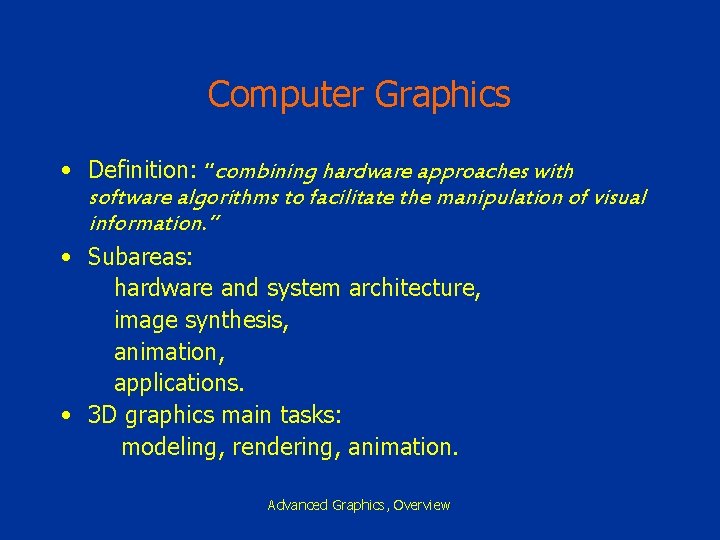 Computer Graphics

• Definition: "combining hardware approaches with software algorithms to facilitate the manipulation of visual information."

• Subareas:
hardware and system architecture,
image synthesis,
animation,
applications.

• 3D graphics main tasks:
modeling, rendering, animation.

Advanced Graphics, Overview